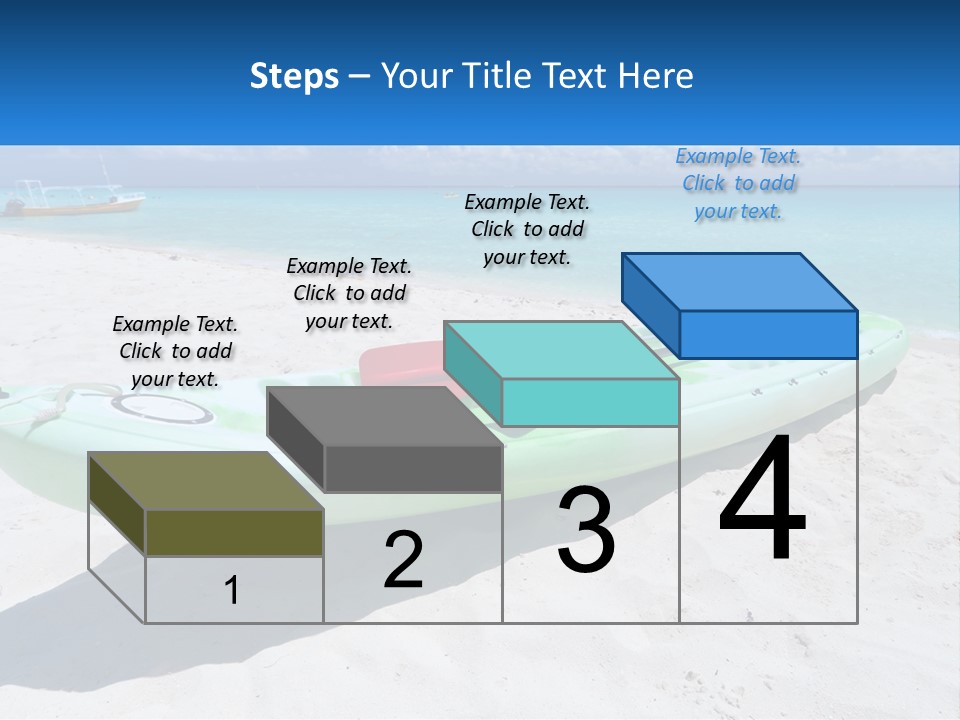 Steps – Your Title Text Here

Example Text. Click to add your text.

Example Text. Click to add your text.

Example Text. Click to add your text.

Example Text. Click to add your text.

1

2

3

4